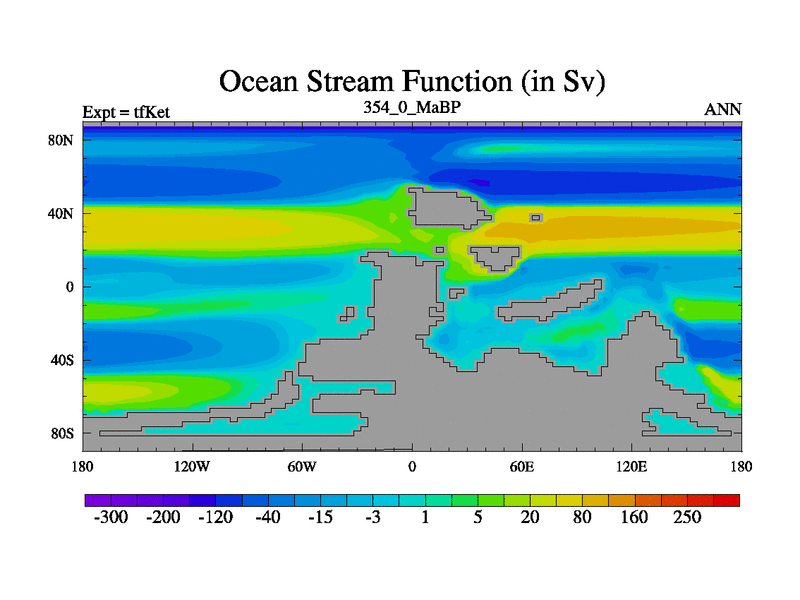 Ocean Stream Function (in Sv)

Expt = tfKet

354_0_MaBP

ANN

80N

40N

0

40S

80S

180

120W

60W

0

60E

120E

180

-300 -200 -120 -40 -15 -3 1 5 20 80 160 250